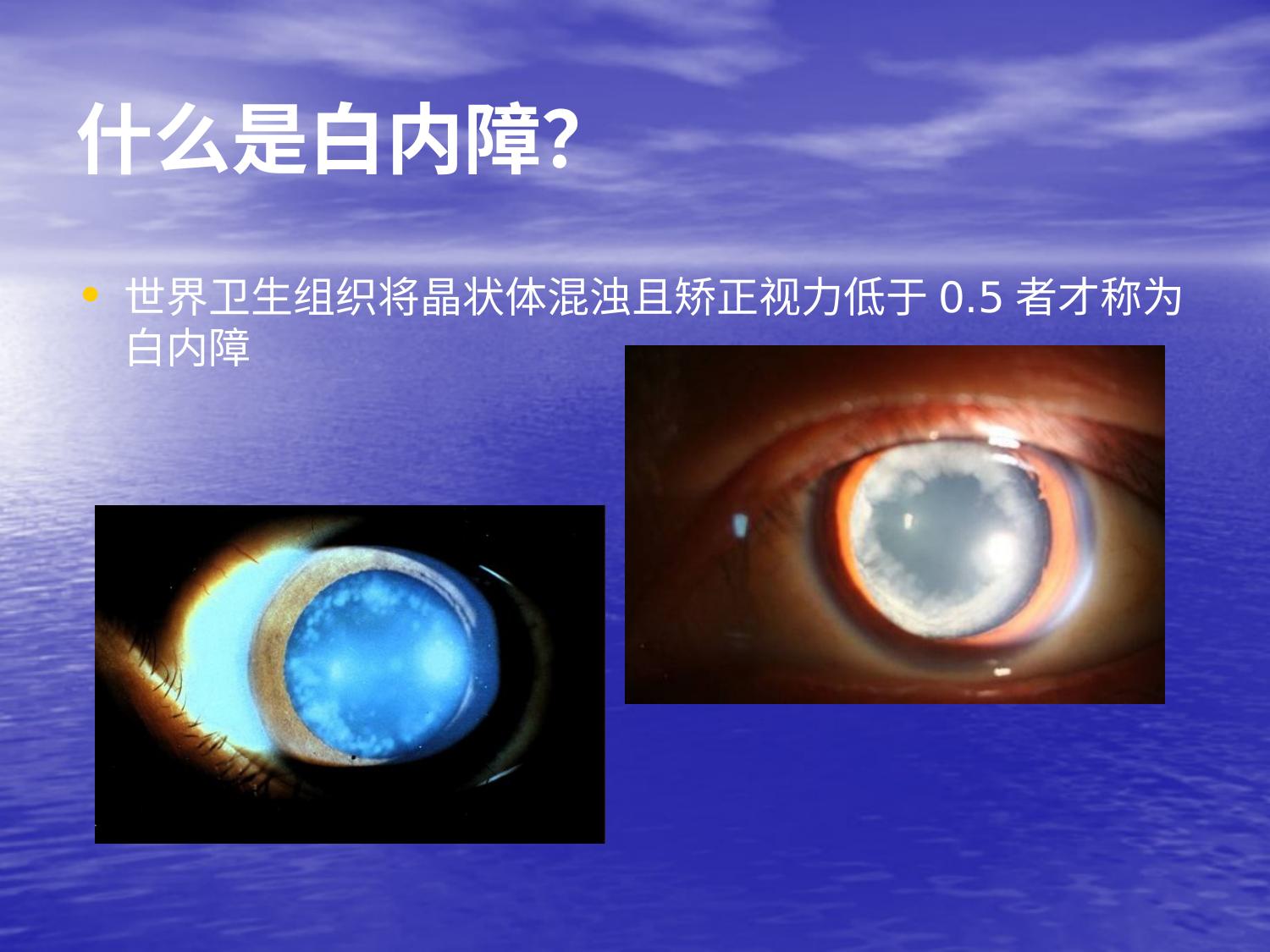 什么是白内障?

• 世界卫生组织将晶状体混浊且矫正视力低于 0.5 者才称为白内障